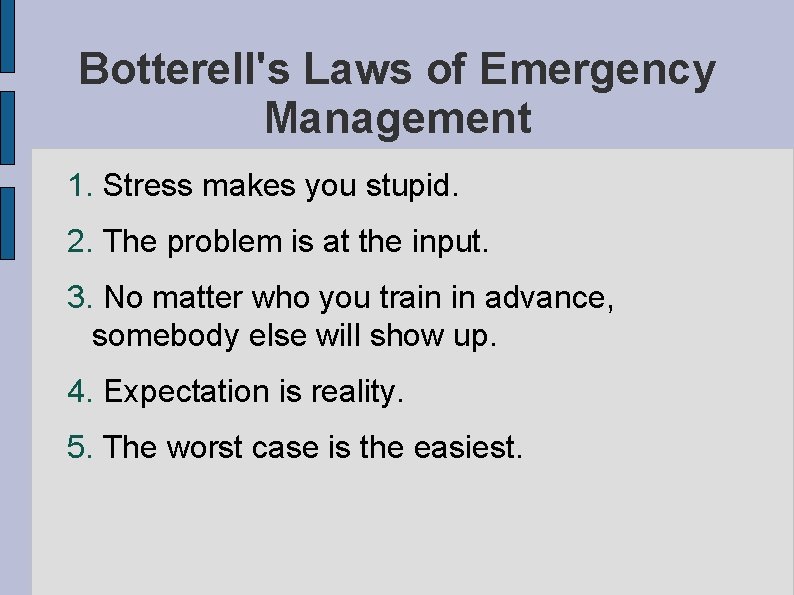 Botterell's Laws of Emergency Management

1. Stress makes you stupid.
2. The problem is at the input.
3. No matter who you train in advance, somebody else will show up.
4. Expectation is reality.
5. The worst case is the easiest.